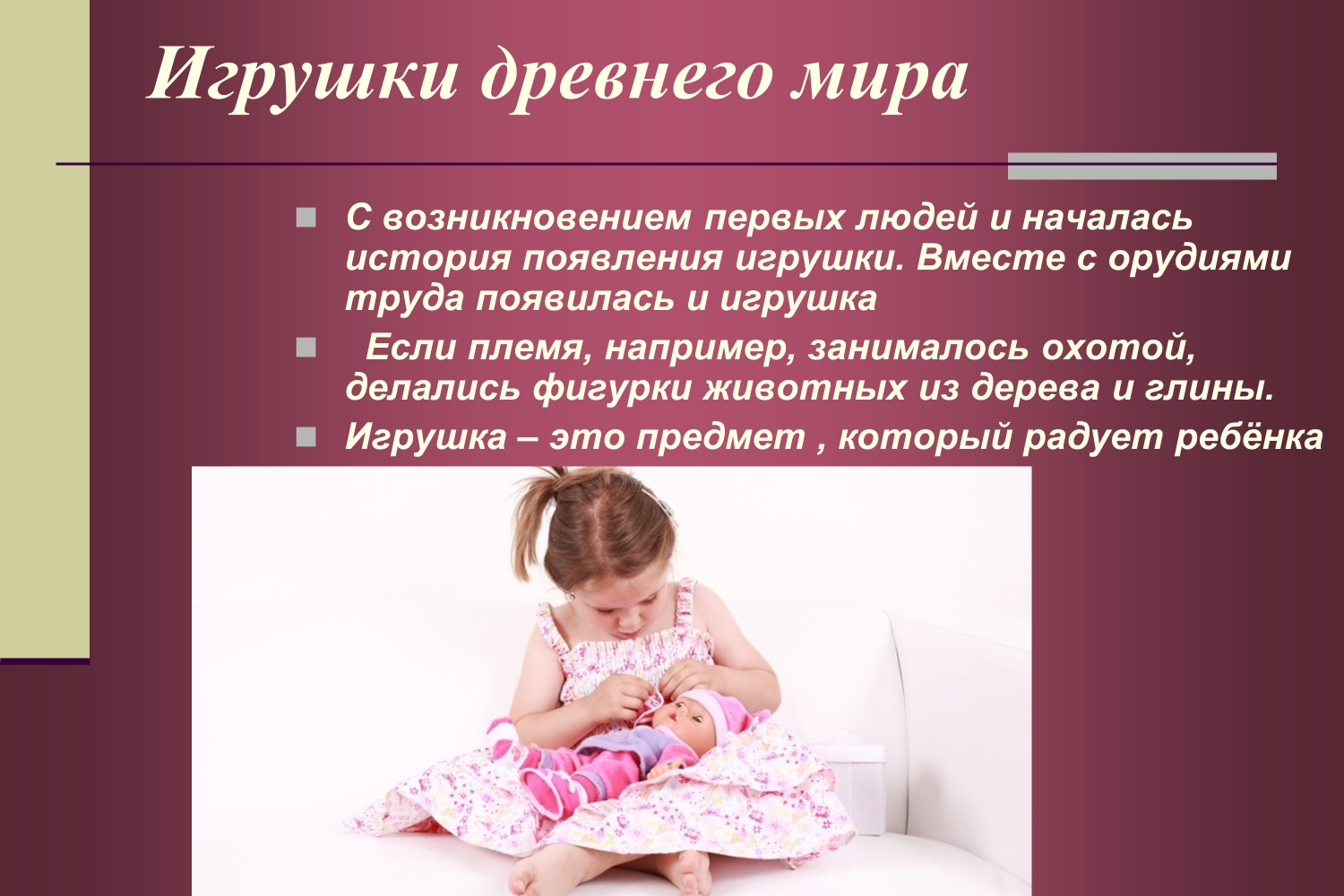 Игрушки древнего мира

С возникновением первых людей и началась история появления игрушки. Вместе с орудиями труда появилась и игрушка

Если племя, например, занималось охотой, делались фигурки животных из дерева и глины.

Игрушка – это предмет , который радует ребёнка